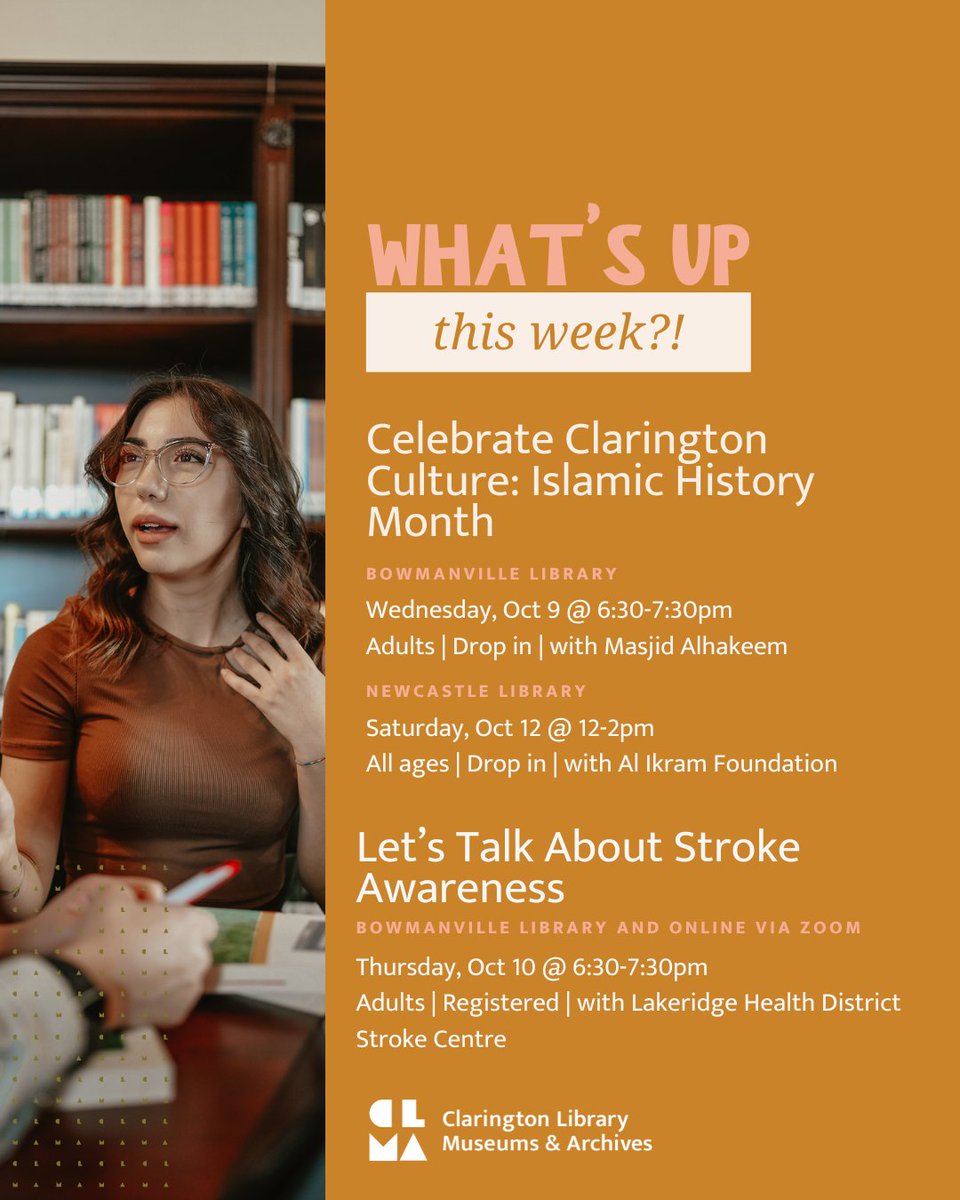 WHAT'S UP
this week?!

Celebrate Clarington Culture: Islamic History Month

BOWMANVILLE LIBRARY
Wednesday, Oct 9 @ 6:30-7:30pm
Adults | Drop in | with Masjid Alhakeem

NEWCASTLE LIBRARY
Saturday, Oct 12 @ 12-2pm
All ages | Drop in | with Al Ikram Foundation

Let's Talk About Stroke Awareness

BOWMANVILLE LIBRARY AND ONLINE VIA ZOOM
Thursday, Oct 10 @ 6:30-7:30pm
Adults | Registered | with Lakeridge Health District Stroke Centre

CL
MA
Clarington Library
Museums & Archives